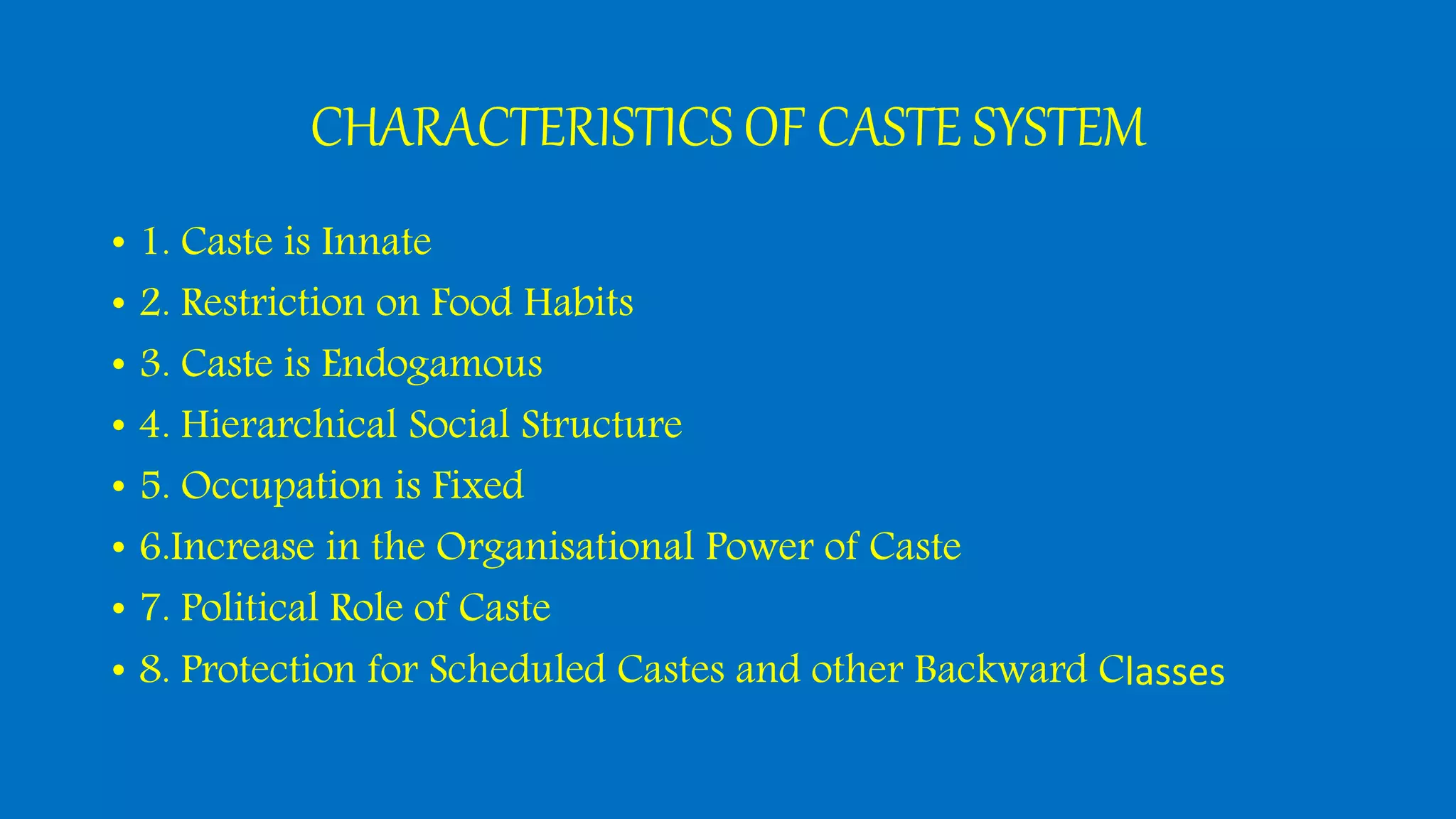 CHARACTERISTICS OF CASTE SYSTEM

• 1. Caste is Innate
• 2. Restriction on Food Habits
• 3. Caste is Endogamous
• 4. Hierarchical Social Structure
• 5. Occupation is Fixed
• 6.Increase in the Organisational Power of Caste
• 7. Political Role of Caste
• 8. Protection for Scheduled Castes and other Backward Classes